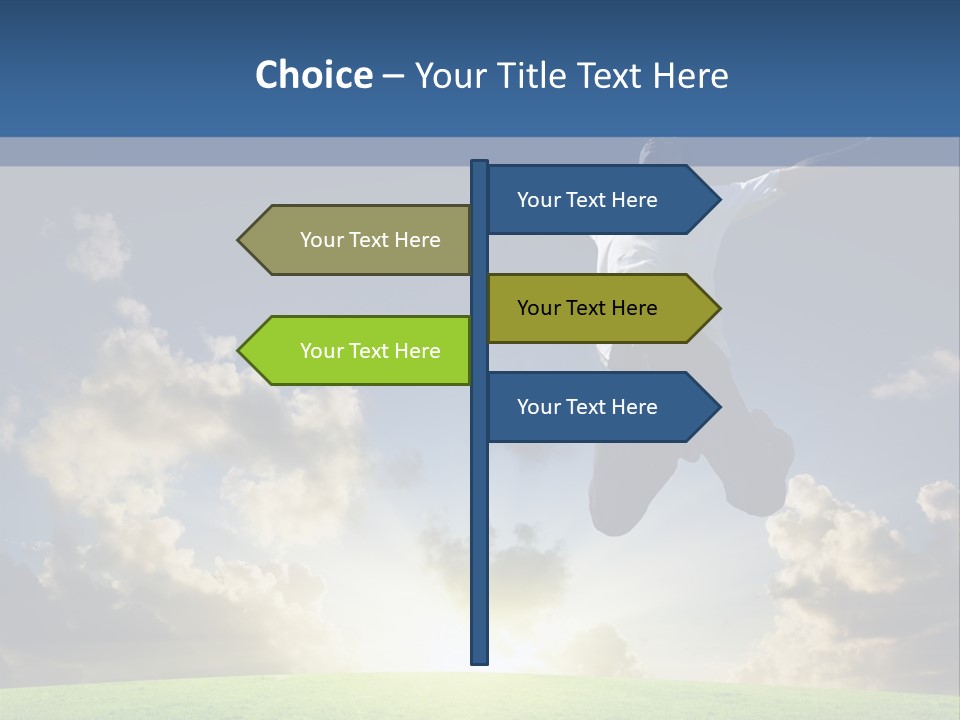 Choice – Your Title Text Here

Your Text Here

Your Text Here

Your Text Here

Your Text Here

Your Text Here